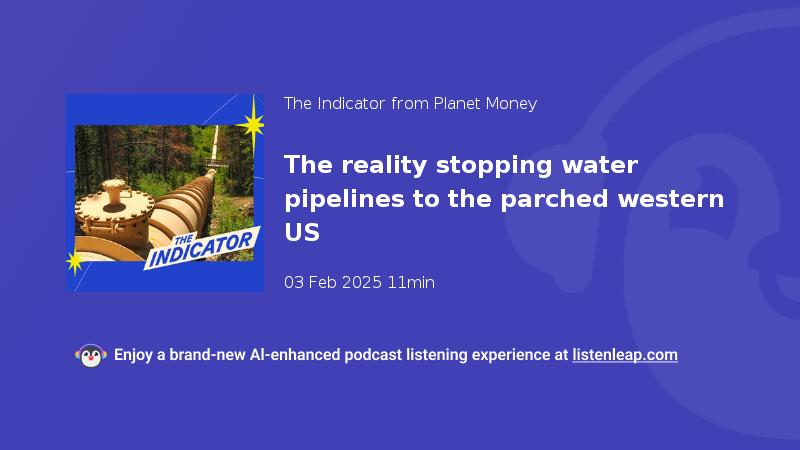 THE INDICATOR

The Indicator from Planet Money

The reality stopping water pipelines to the parched western US

03 Feb 2025 11min

Enjoy a brand-new AI-enhanced podcast listening experience at listenleap.com